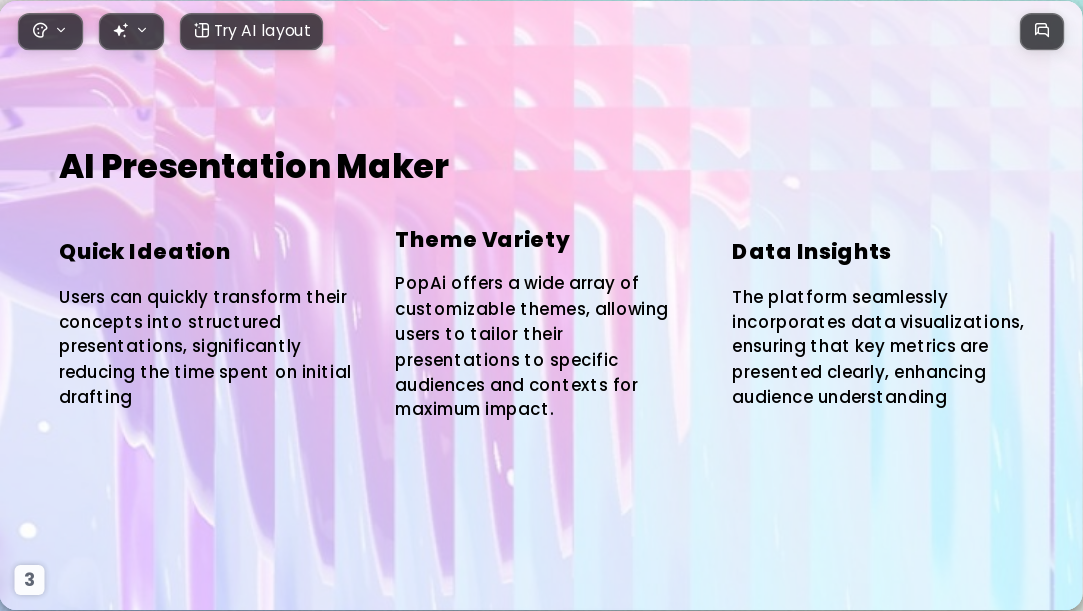 Try AI layout

AI Presentation Maker

Quick Ideation

Users can quickly transform their concepts into structured presentations, significantly reducing the time spent on initial drafting

Theme Variety

PopAi offers a wide array of customizable themes, allowing users to tailor their presentations to specific audiences and contexts for maximum impact.

Data Insights

The platform seamlessly incorporates data visualizations, ensuring that key metrics are presented clearly, enhancing audience understanding

3